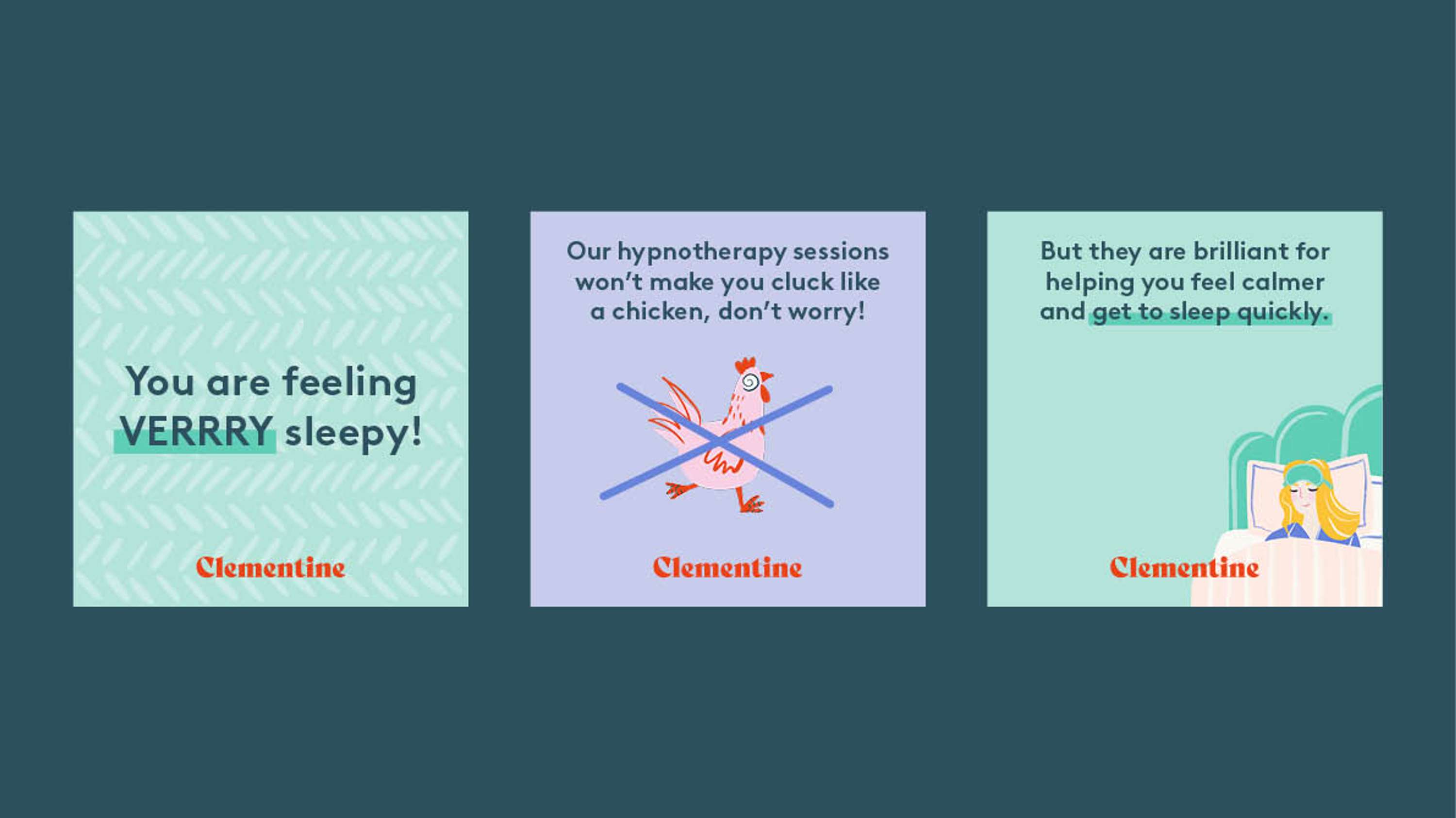 You are feeling VERRRY sleepy!

Clementine

Our hypnotherapy sessions won't make you cluck like a chicken, don't worry!

Clementine

But they are brilliant for helping you feel calmer and get to sleep quickly.

Clementine